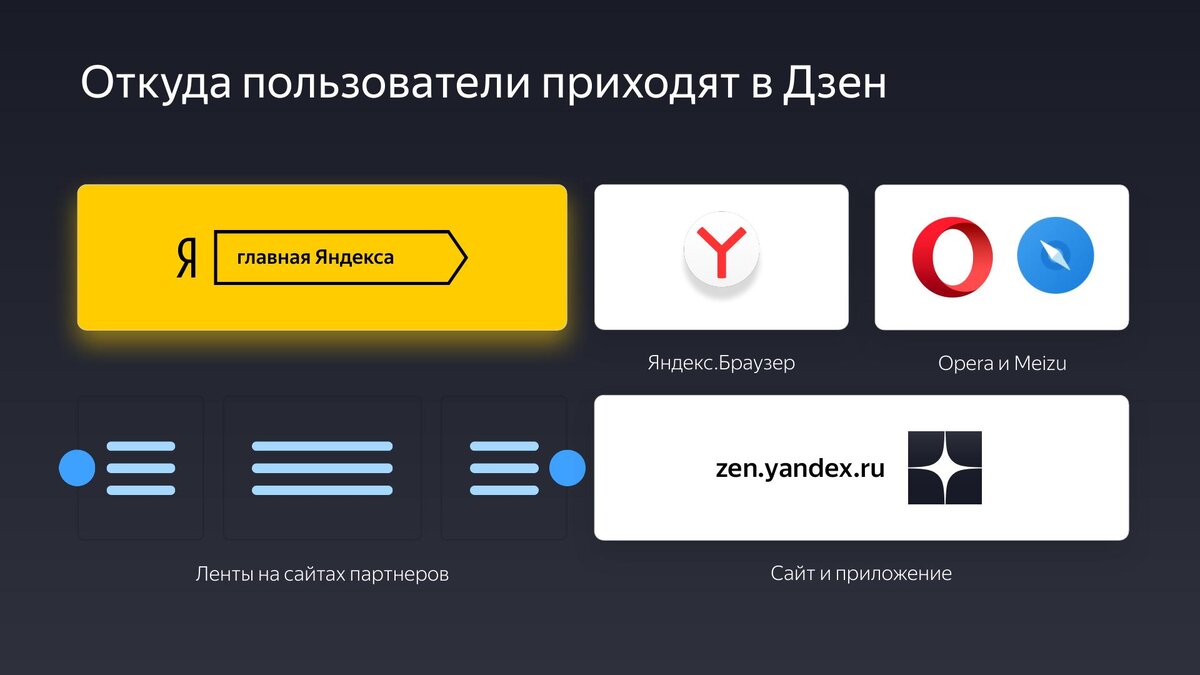 Откуда пользователи приходят в Дзен

Я главная Яндекса

Яндекс.Браузер

Opera и Meizu

Ленты на сайтах партнеров

zen.yandex.ru

Сайт и приложение